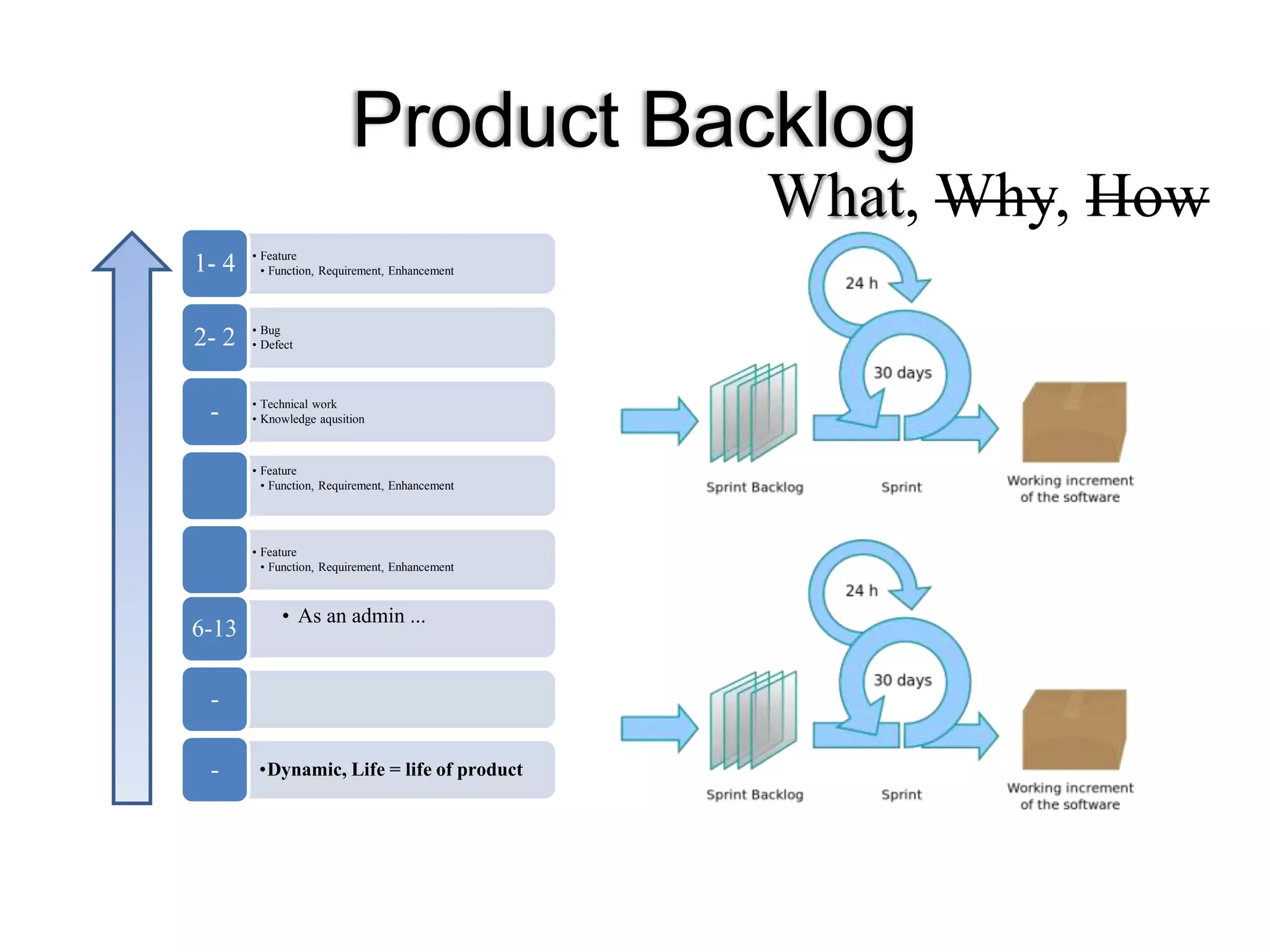 Product Backlog

What, ~~Why~~, ~~How~~

1- 4
• Feature
• Function, Requirement, Enhancement

2- 2
• Bug
• Defect

-
• Technical work
• Knowledge aqusition

• Feature
• Function, Requirement, Enhancement

• Feature
• Function, Requirement, Enhancement

6-13
• As an admin ...

-

-
•Dynamic, Life = life of product

24 h
30 days
Sprint Backlog
Sprint
Working increment of the software

24 h
30 days
Sprint Backlog
Sprint
Working increment of the software